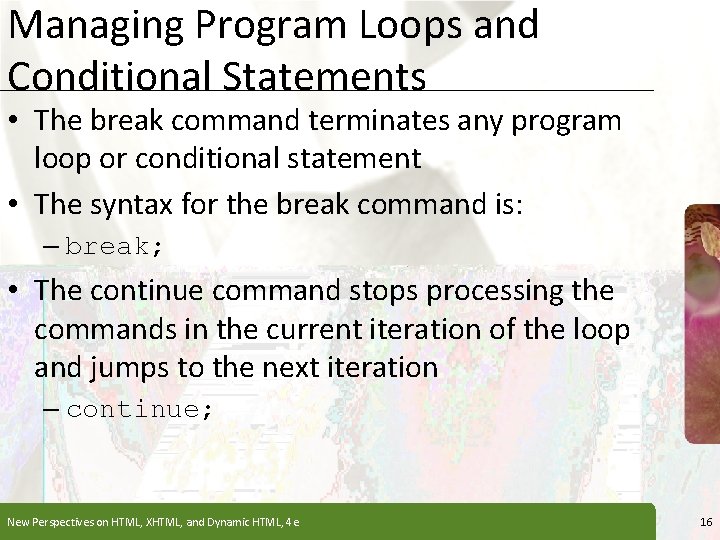 Managing Program Loops and Conditional Statements

• The break command terminates any program loop or conditional statement

• The syntax for the break command is:
  – break;

• The continue command stops processing the commands in the current iteration of the loop and jumps to the next iteration
  – continue;

New Perspectives on HTML, XHTML, and Dynamic HTML, 4e

16